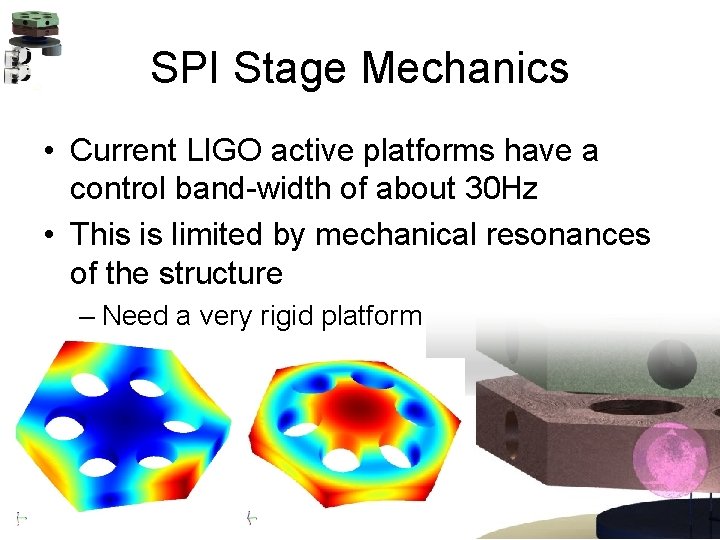 SPI Stage Mechanics

• Current LIGO active platforms have a control band-width of about 30Hz

• This is limited by mechanical resonances of the structure

– Need a very rigid platform